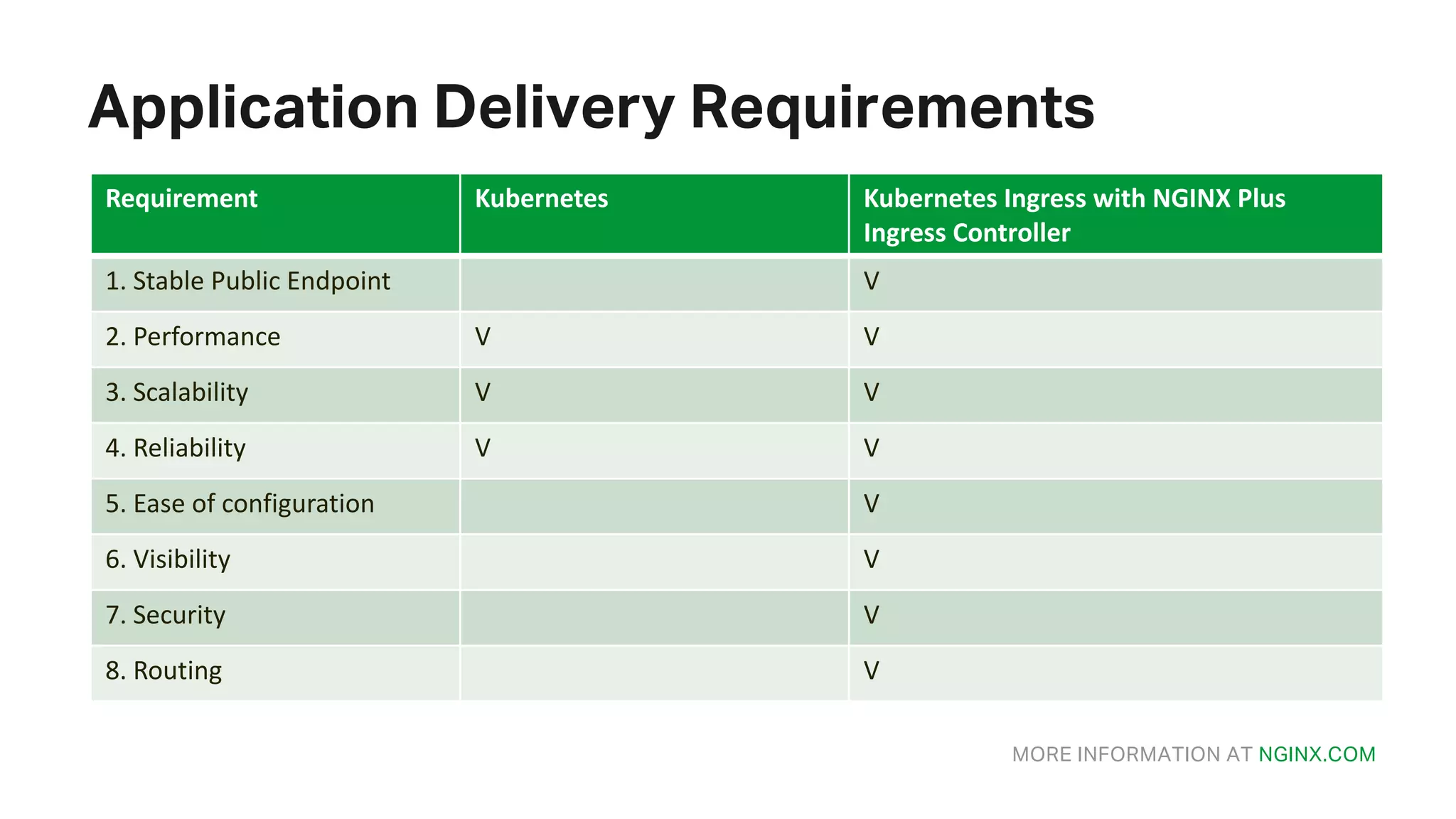 Application Delivery Requirements

| Requirement | Kubernetes | Kubernetes Ingress with NGINX Plus Ingress Controller |
|---|---|---|
| 1. Stable Public Endpoint | | V |
| 2. Performance | V | V |
| 3. Scalability | V | V |
| 4. Reliability | V | V |
| 5. Ease of configuration | | V |
| 6. Visibility | | V |
| 7. Security | | V |
| 8. Routing | | V |

MORE INFORMATION AT NGINX.COM